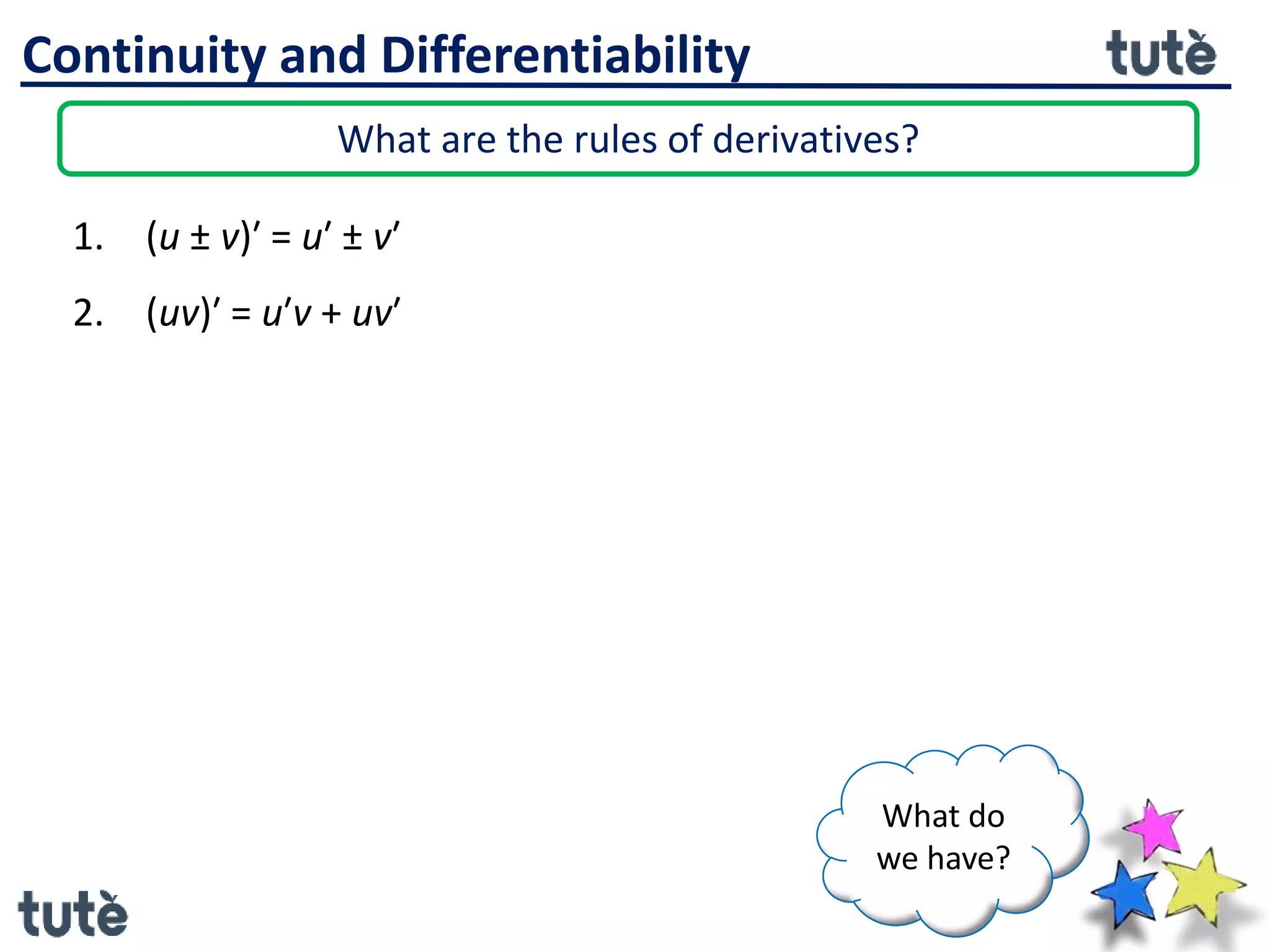 Continuity and Differentiability

tutè

What are the rules of derivatives?

1. $(u \pm v)' = u' \pm v'$

2. $(uv)' = u'v + uv'$

What do we have?

tutè